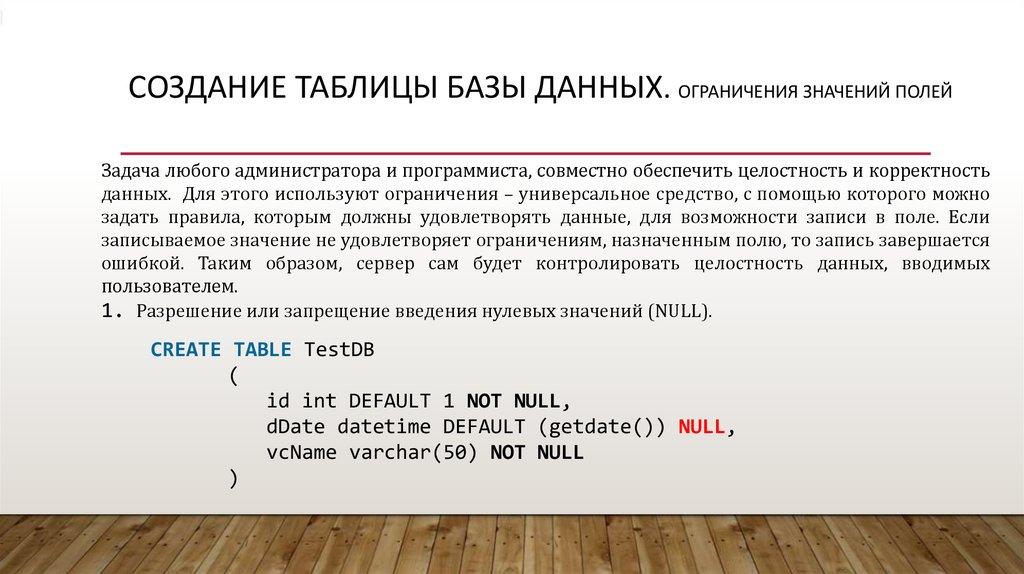 СОЗДАНИЕ ТАБЛИЦЫ БАЗЫ ДАННЫХ. ОГРАНИЧЕНИЯ ЗНАЧЕНИЙ ПОЛЕЙ

Задача любого администратора и программиста, совместно обеспечить целостность и корректность данных. Для этого используют ограничения – универсальное средство, с помощью которого можно задать правила, которым должны удовлетворять данные, для возможности записи в поле. Если записываемое значение не удовлетворяет ограничениям, назначенным полю, то запись завершается ошибкой. Таким образом, сервер сам будет контролировать целостность данных, вводимых пользователем.
1. Разрешение или запрещение введения нулевых значений (NULL).

CREATE TABLE TestDB
(
id int DEFAULT 1 NOT NULL,
dDate datetime DEFAULT (getdate()) NULL,
vcName varchar(50) NOT NULL
)